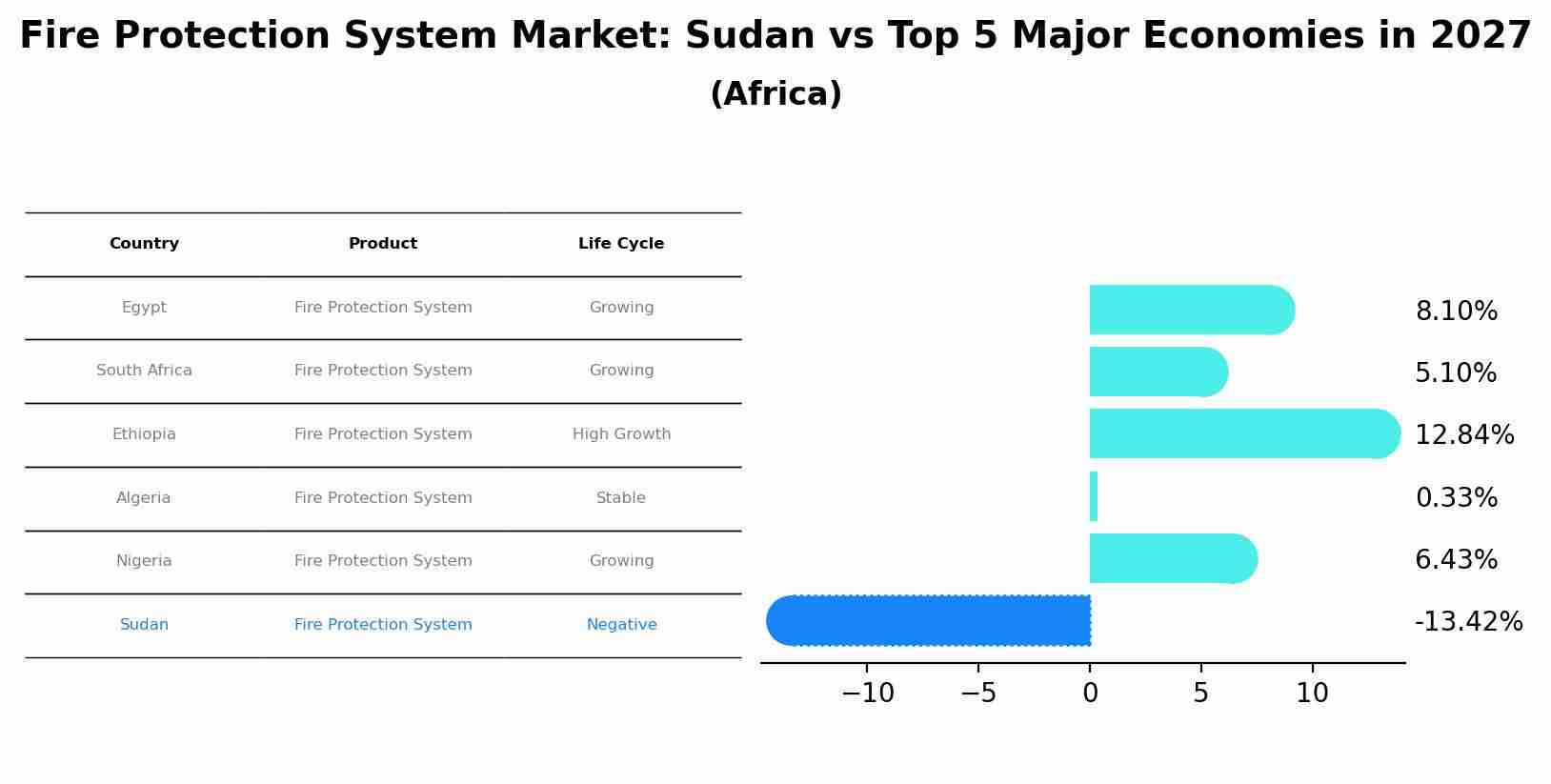 Fire Protection System Market: Sudan vs Top 5 Major Economies in 2027
(Africa)

| Country | Product | Life Cycle |
|---|---|---|
| Egypt | Fire Protection System | Growing |
| South Africa | Fire Protection System | Growing |
| Ethiopia | Fire Protection System | High Growth |
| Algeria | Fire Protection System | Stable |
| Nigeria | Fire Protection System | Growing |
| Sudan | Fire Protection System | Negative |

8.10%
5.10%
12.84%
0.33%
6.43%
-13.42%

−10 −5 0 5 10